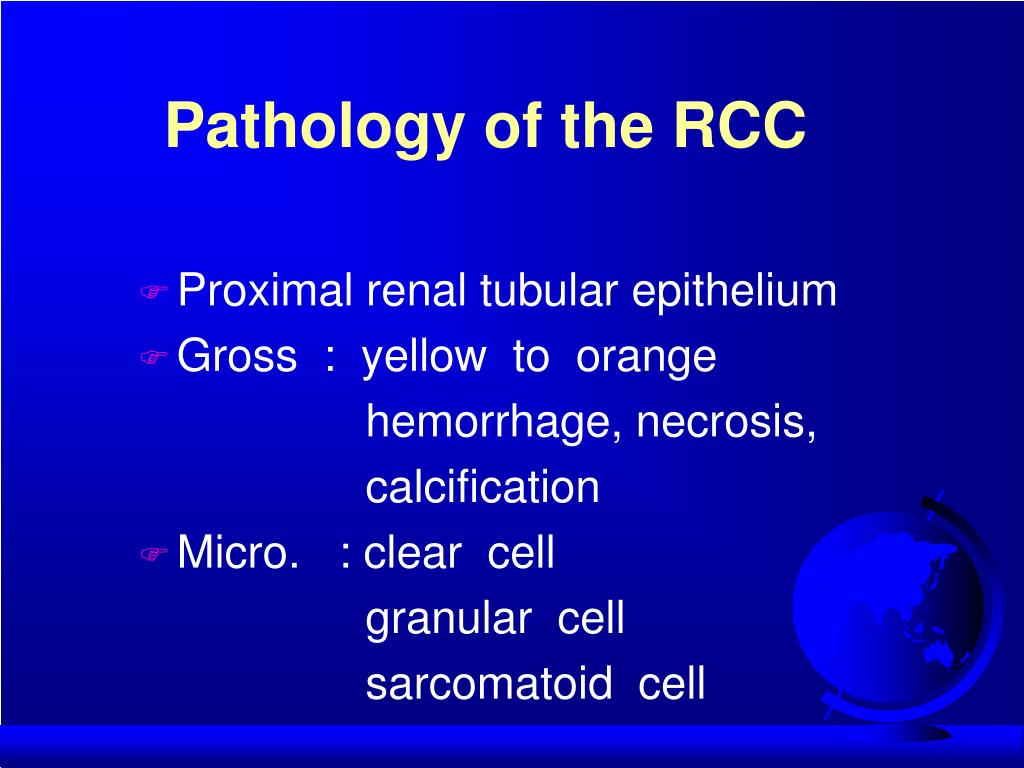 Pathology of the RCC

Proximal renal tubular epithelium

Gross : yellow to orange
hemorrhage, necrosis,
calcification

Micro. : clear cell
granular cell
sarcomatoid cell